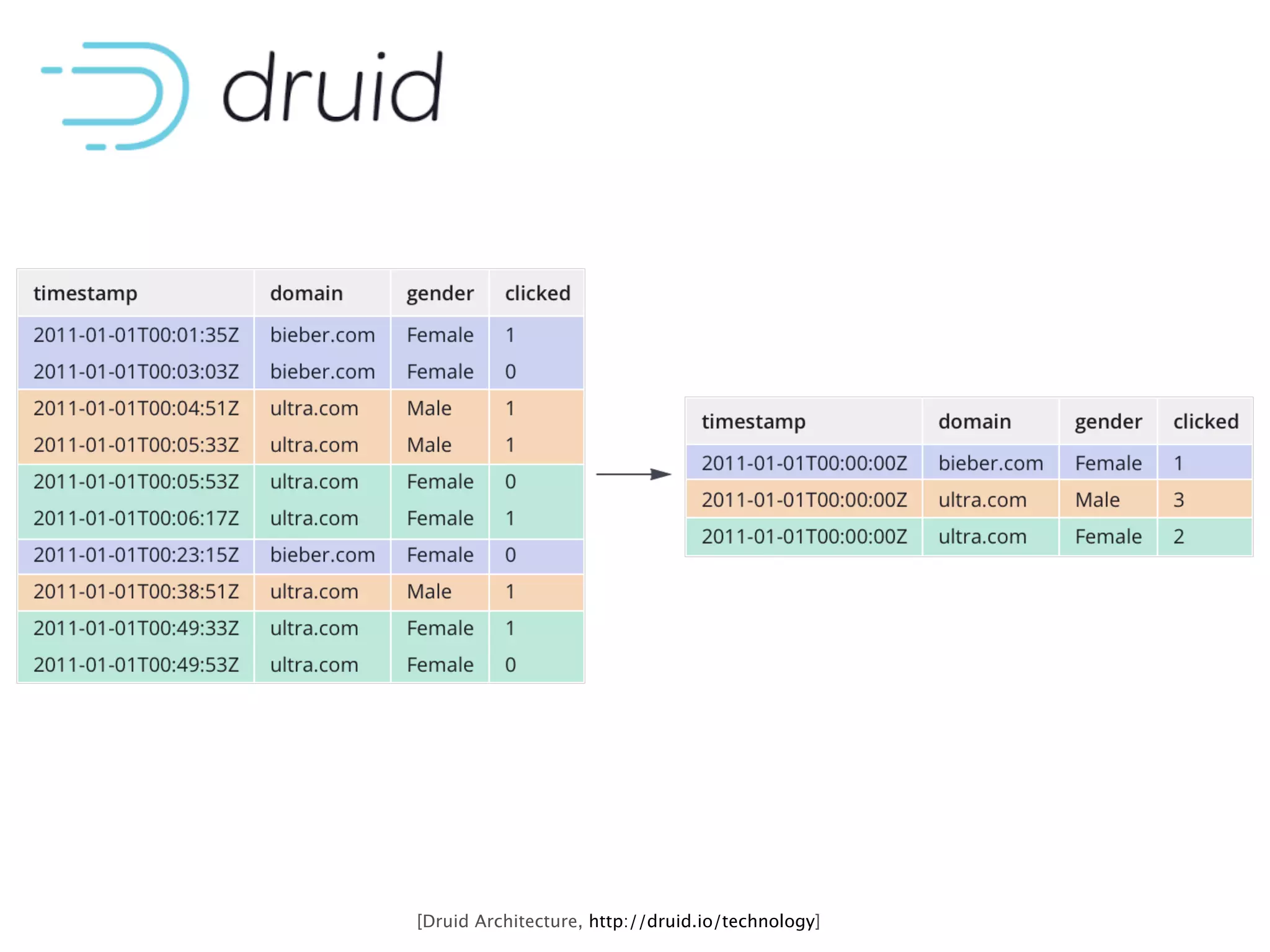 druid

| timestamp | domain | gender | clicked |
|---|---|---|---|
| 2011-01-01T00:01:35Z | bieber.com | Female | 1 |
| 2011-01-01T00:03:03Z | bieber.com | Female | 0 |
| 2011-01-01T00:04:51Z | ultra.com | Male | 1 |
| 2011-01-01T00:05:33Z | ultra.com | Male | 1 |
| 2011-01-01T00:05:53Z | ultra.com | Female | 0 |
| 2011-01-01T00:06:17Z | ultra.com | Female | 1 |
| 2011-01-01T00:23:15Z | bieber.com | Female | 0 |
| 2011-01-01T00:38:51Z | ultra.com | Male | 1 |
| 2011-01-01T00:49:33Z | ultra.com | Female | 1 |
| 2011-01-01T00:49:53Z | ultra.com | Female | 0 |

| timestamp | domain | gender | clicked |
|---|---|---|---|
| 2011-01-01T00:00:00Z | bieber.com | Female | 1 |
| 2011-01-01T00:00:00Z | ultra.com | Male | 3 |
| 2011-01-01T00:00:00Z | ultra.com | Female | 2 |

[Druid Architecture, http://druid.io/technology]